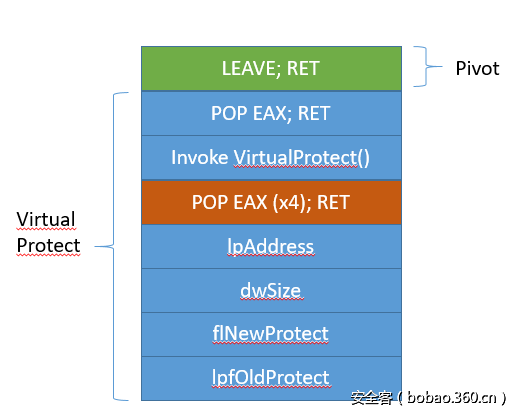 LEAVE; RET

Pivot

POP EAX; RET

Invoke VirtualProtect()

POP EAX (x4); RET

lpAddress

dwSize

flNewProtect

lpfOldProtect

Virtual Protect

安全客 ( bobao.360.cn )